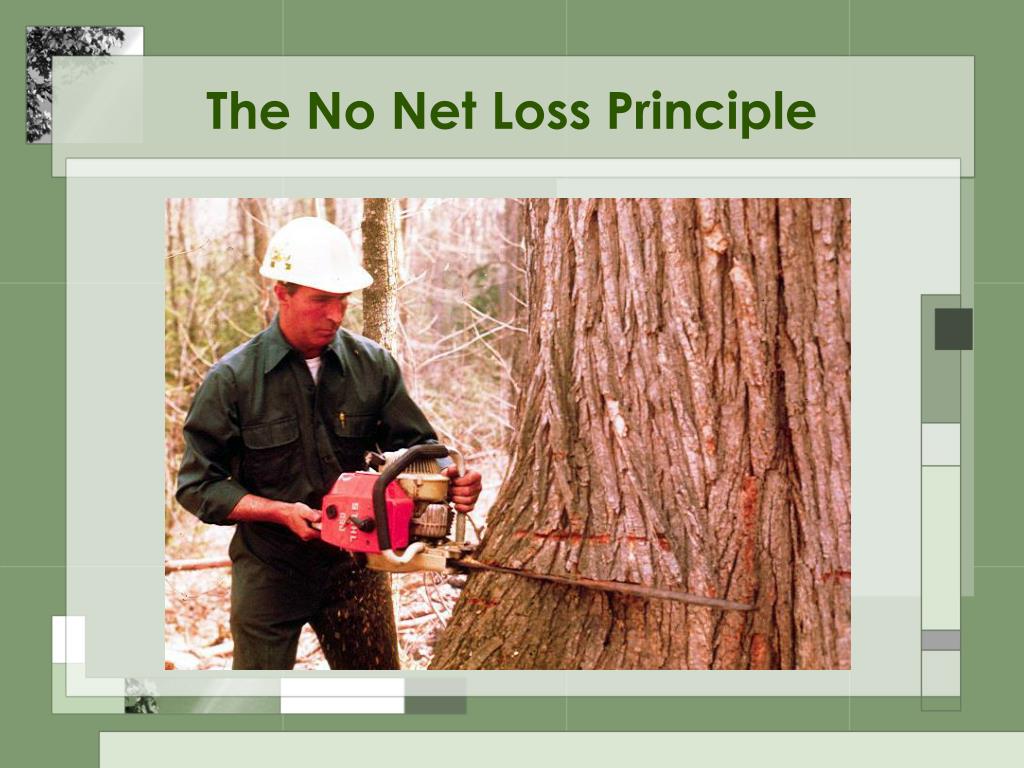 The No Net Loss Principle

STIHL